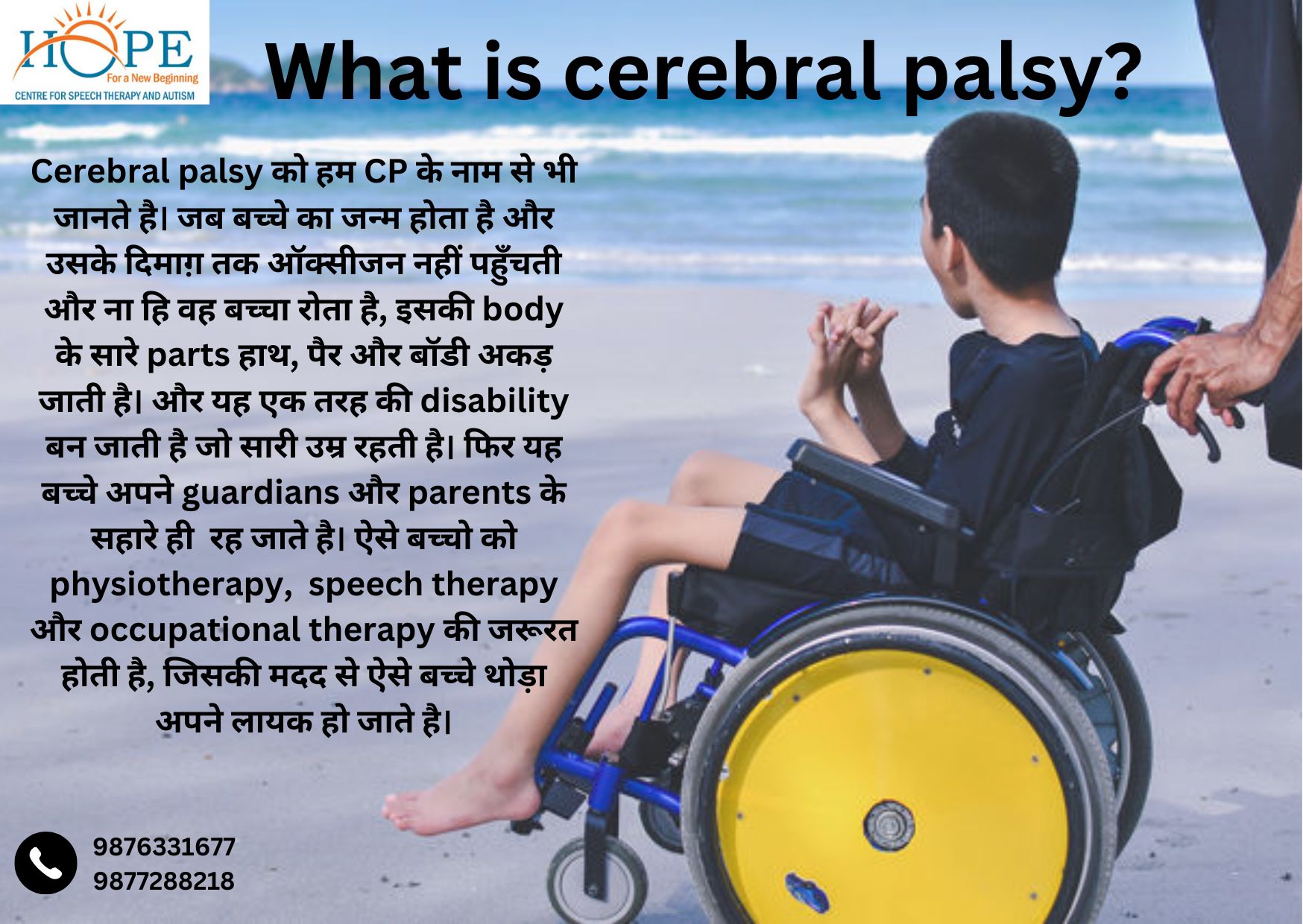 HOPE
For a New Beginning
CENTRE FOR SPEECH THERAPY AND AUTISM

What is cerebral palsy?

Cerebral palsy को हम CP के नाम से भी जानते है। जब बच्चे का जन्म होता है और उसके दिमाग़ तक ऑक्सीजन नहीं पहुँचती और ना हि वह बच्चा रोता है, इसकी body के सारे parts हाथ, पैर और बॉडी अकड़ जाती है। और यह एक तरह की disability बन जाती है जो सारी उम्र रहती है। फिर यह बच्चे अपने guardians और parents के सहारे ही रह जाते है। ऐसे बच्चो को physiotherapy, speech therapy और occupational therapy की जरूरत होती है, जिसकी मदद से ऐसे बच्चे थोड़ा अपने लायक हो जाते है।

9876331677
9877288218